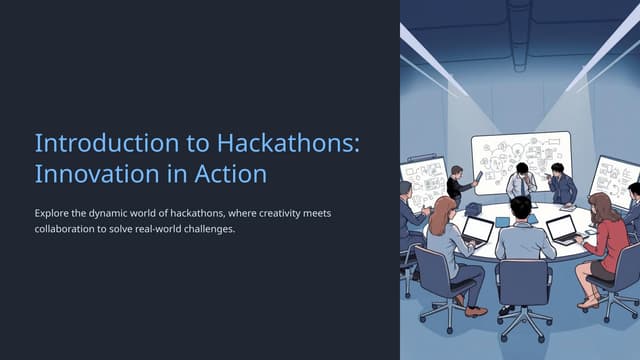 Introduction to Hackathons: Innovation in Action

Explore the dynamic world of hackathons, where creativity meets collaboration to solve real-world challenges.